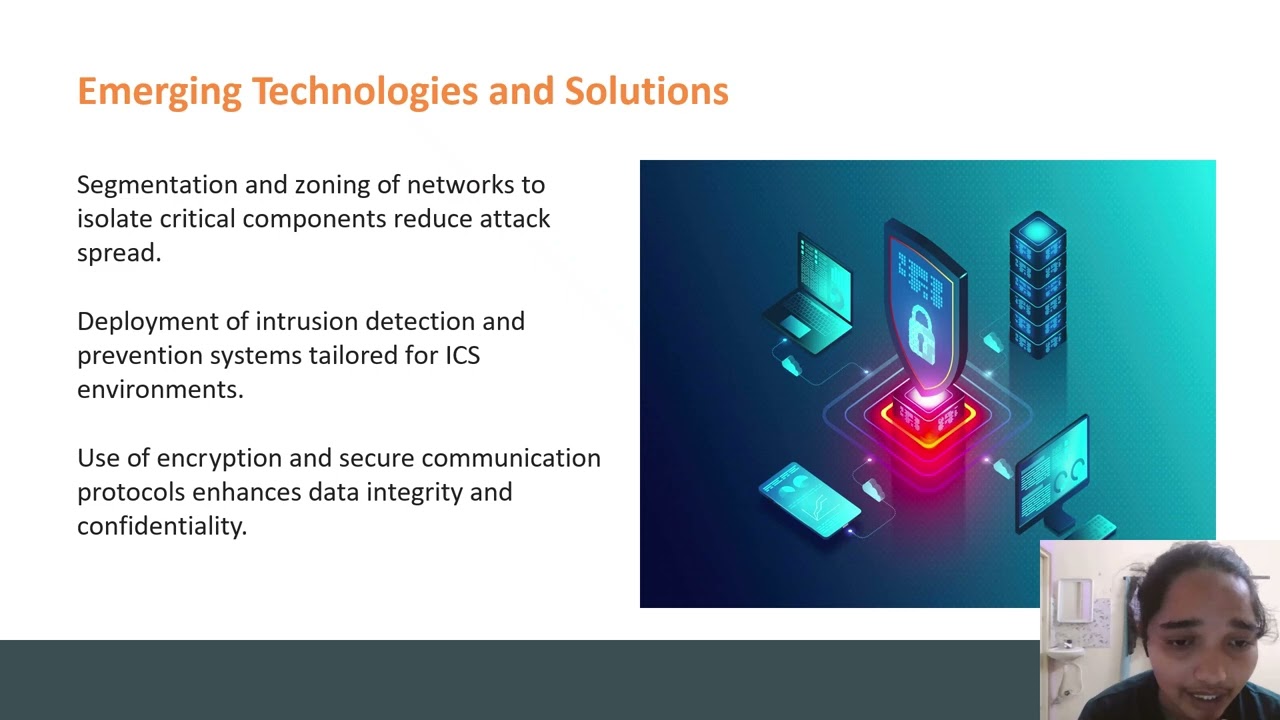 Emerging Technologies and Solutions

Segmentation and zoning of networks to isolate critical components reduce attack spread.

Deployment of intrusion detection and prevention systems tailored for ICS environments.

Use of encryption and secure communication protocols enhances data integrity and confidentiality.